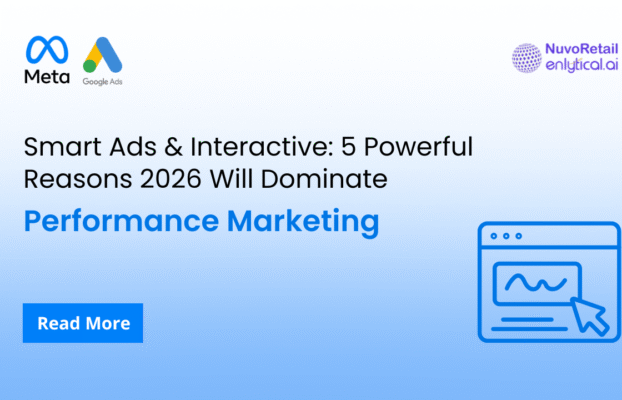 Meta

Google Ads

NuvoRetail
enlytical.ai

Smart Ads & Interactive: 5 Powerful Reasons 2026 Will Dominate

Performance Marketing

Read More